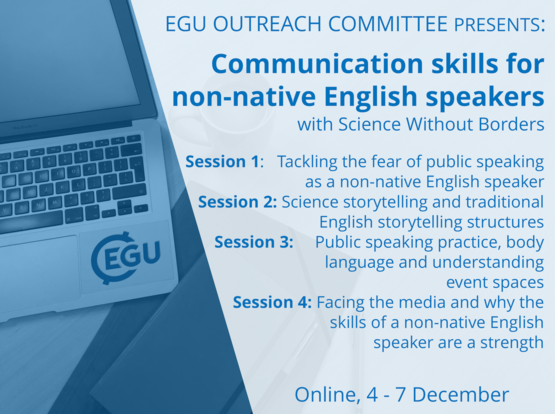 EGU

EGU OUTREACH COMMITTEE PRESENTS:

Communication skills for non-native English speakers
with Science Without Borders

Session 1: Tackling the fear of public speaking as a non-native English speaker
Session 2: Science storytelling and traditional English storytelling structures
Session 3: Public speaking practice, body language and understanding event spaces
Session 4: Facing the media and why the skills of a non-native English speaker are a strength

Online, 4 - 7 December